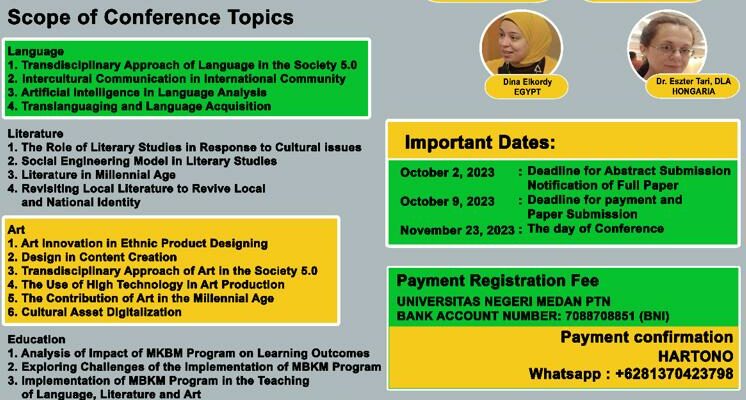 Scope of Conference Topics

Language
1. Transdisciplinary Approach of Language in the Society 5.0
2. Intercultural Communication in International Community
3. Artificial Intelligence in Language Analysis
4. Translanguaging and Language Acquisition

Literature
1. The Role of Literary Studies in Response to Cultural issues
2. Social Engineering Model in Literary Studies
3. Literature in Millennial Age
4. Revisiting Local Literature to Revive Local and National Identity

Art
1. Art Innovation in Ethnic Product Designing
2. Design in Content Creation
3. Transdisciplinary Approach of Art in the Society 5.0
4. The Use of High Technology in Art Production
5. The Contribution of Art in the Millennial Age
6. Cultural Asset Digitalization

Education
1. Analysis of Impact of MKBM Program on Learning Outcomes
2. Exploring Challenges of the Implementation of MBKM Program
3. Implementation of MBKM Program in the Teaching of Language, Literature and Art

Dina Elkordy
EGYPT

Dr. Eszter Tari, DLA
HONGARIA

Important Dates:

October 2, 2023 : Deadline for Abstract Submission Notification of Full Paper
October 9, 2023 : Deadline for payment and Paper Submission
November 23, 2023 : The day of Conference

Payment Registration Fee
UNIVERSITAS NEGERI MEDAN PTN
BANK ACCOUNT NUMBER: 7088708851 (BNI)

Payment confirmation
HARTONO
Whatsapp : +6281370423798